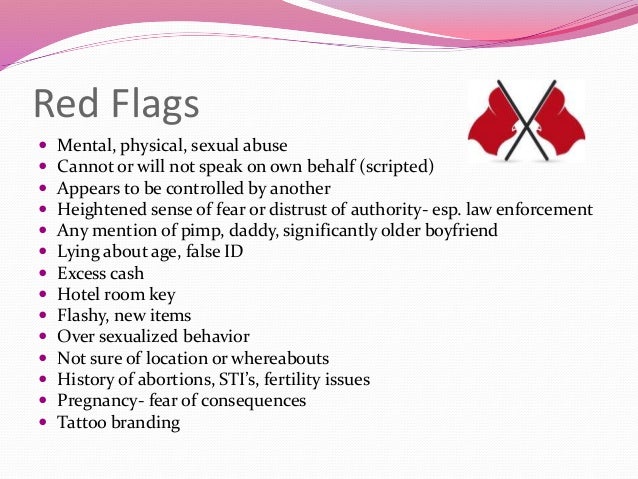 Red Flags

- Mental, physical, sexual abuse
- Cannot or will not speak on own behalf (scripted)
- Appears to be controlled by another
- Heightened sense of fear or distrust of authority- esp. law enforcement
- Any mention of pimp, daddy, significantly older boyfriend
- Lying about age, false ID
- Excess cash
- Hotel room key
- Flashy, new items
- Over sexualized behavior
- Not sure of location or whereabouts
- History of abortions, STI's, fertility issues
- Pregnancy- fear of consequences
- Tattoo branding